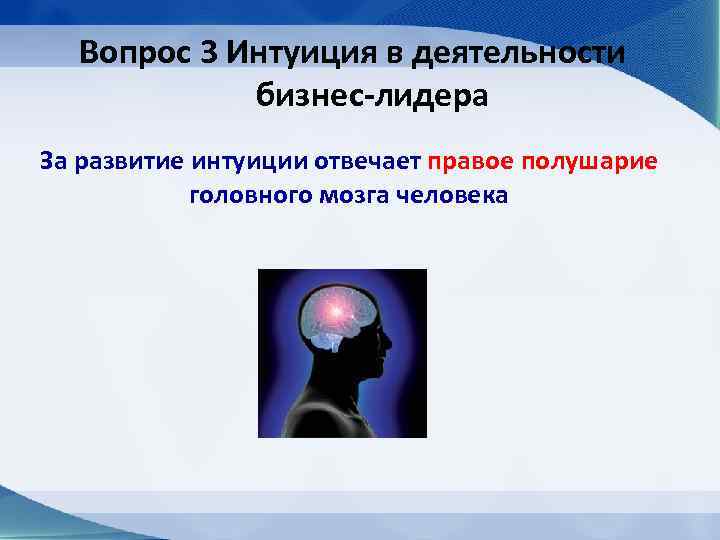 Вопрос 3 Интуиция в деятельности бизнес-лидера

За развитие интуиции отвечает правое полушарие головного мозга человека